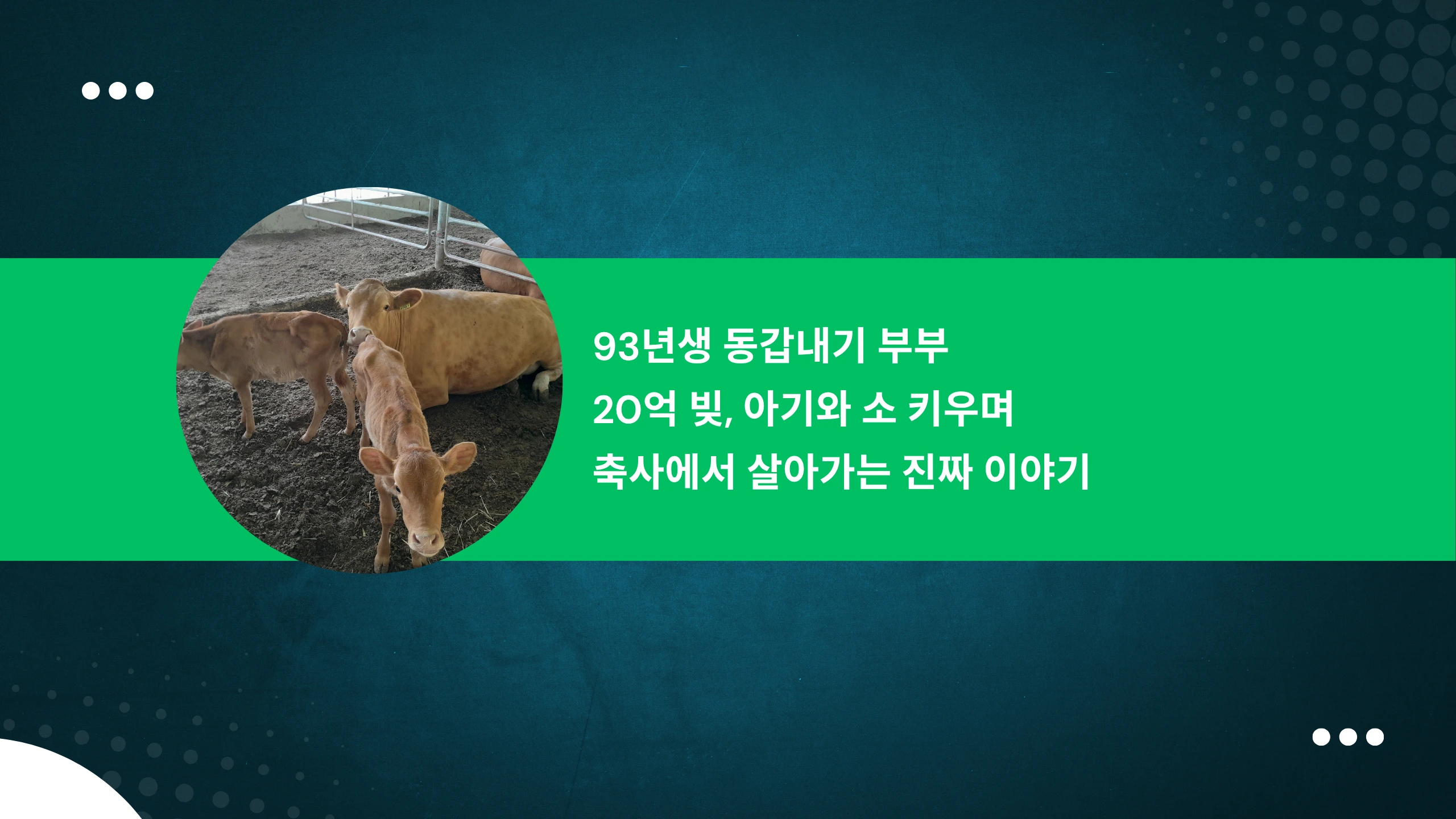 93년생 동갑내기 부부
20억 빚, 아기와 소 키우며
축사에서 살아가는 진짜 이야기